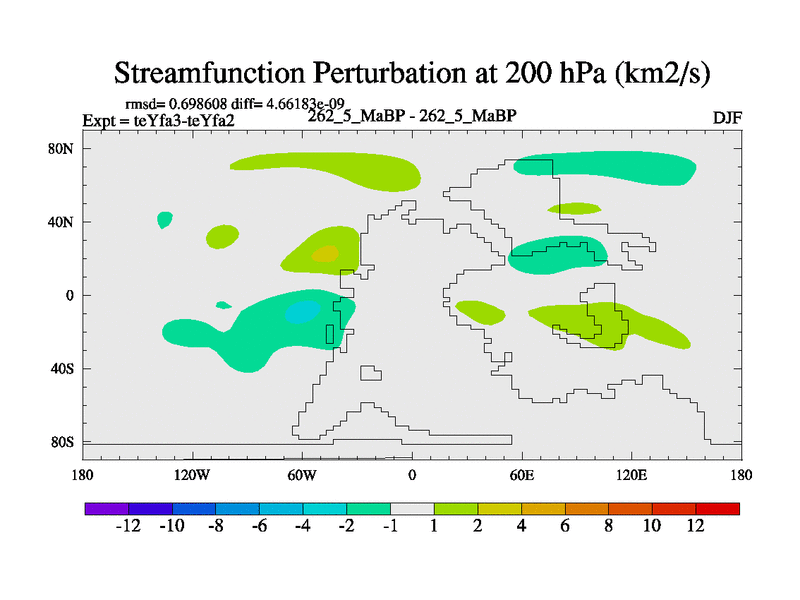 Streamfunction Perturbation at 200 hPa (km2/s)

rmsd= 0.698608 diff= 4.66183e-09
Expt = teYfa3-teYfa2
262_5_MaBP - 262_5_MaBP
DJF

80N
40N
0
40S
80S

180
120W
60W
0
60E
120E
180

-12 -10 -8 -6 -4 -2 -1 1 2 4 6 8 10 12